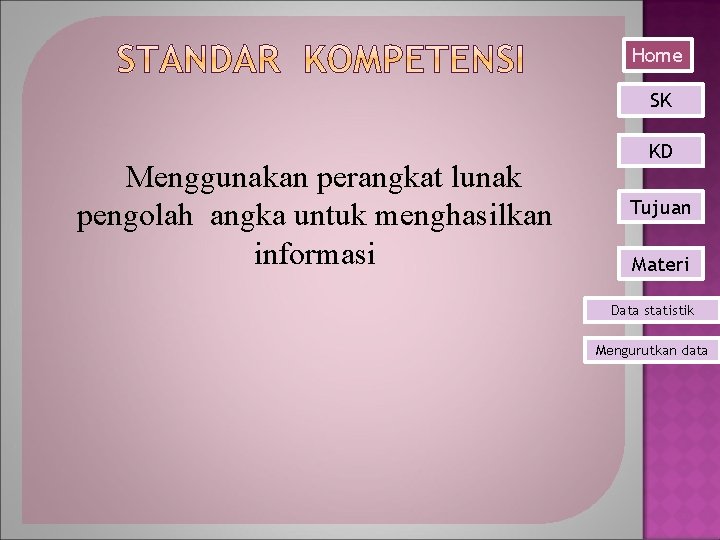 STANDAR KOMPETENSI

Menggunakan perangkat lunak pengolah angka untuk menghasilkan informasi

Home

SK

KD

Tujuan

Materi

Data statistik

Mengurutkan data